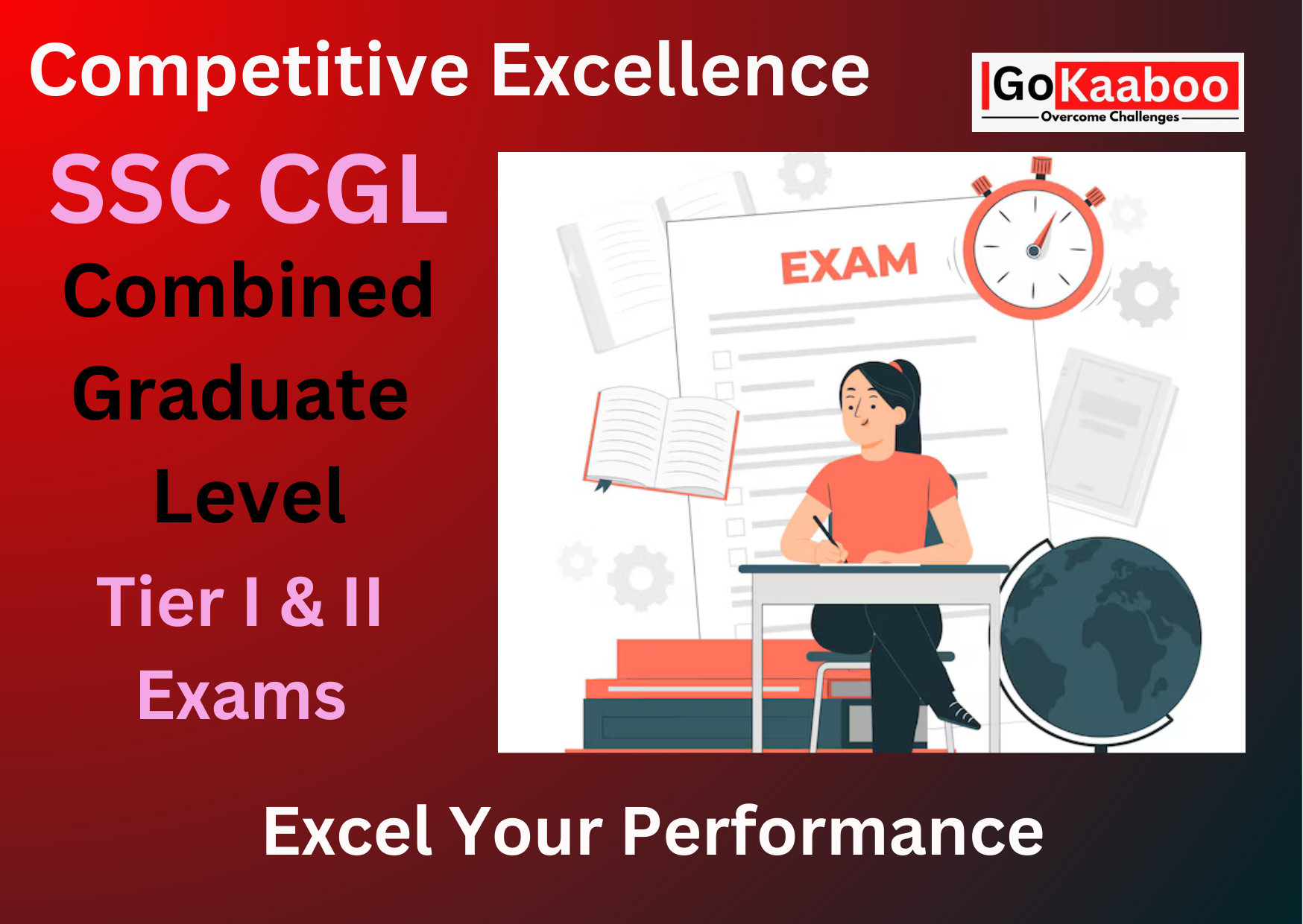 Competitive Excellence

GoKaaboo
Overcome Challenges

SSC CGL

Combined Graduate Level

Tier I & II Exams

EXAM

Excel Your Performance